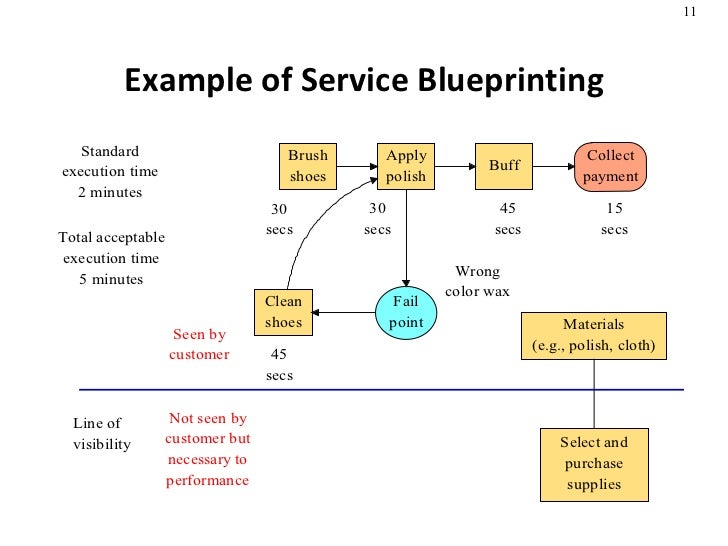 11

Example of Service Blueprinting

Standard execution time 2 minutes

Total acceptable execution time 5 minutes

Brush shoes

Apply polish

Buff

Collect payment

30 secs

30 secs

45 secs

15 secs

Wrong color wax

Clean shoes

Fail point

Materials (e.g., polish, cloth)

Seen by customer

45 secs

Line of visibility

Not seen by customer but necessary to performance

Select and purchase supplies